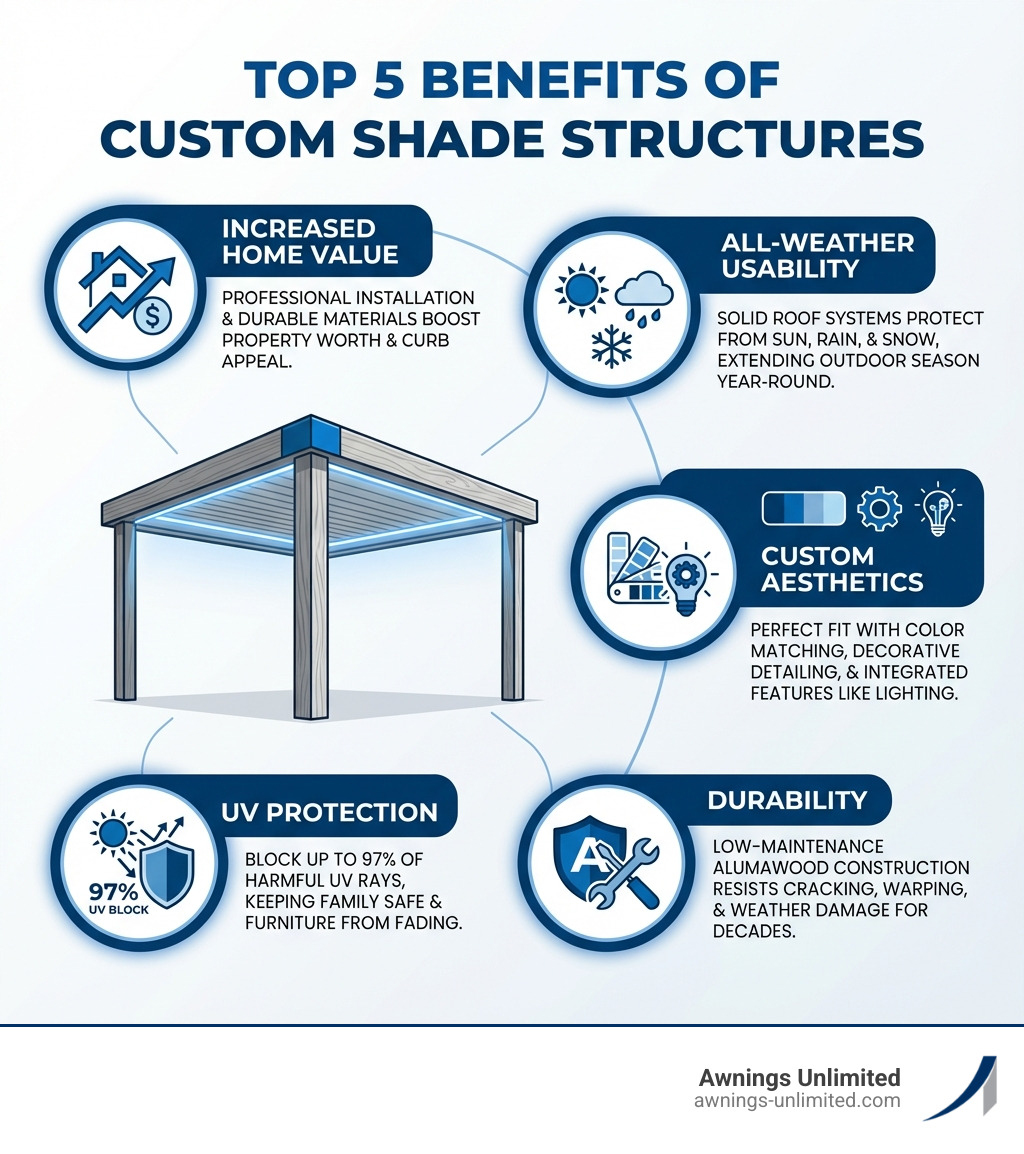 TOP 5 BENEFITS OF CUSTOM SHADE STRUCTURES

INCREASED HOME VALUE

PROFESSIONAL INSTALLATION & DURABLE MATERIALS BOOST PROPERTY WORTH & CURB APPEAL.

ALL-WEATHER USABILITY

SOLID ROOF SYSTEMS PROTECT FROM SUN, RAIN, & SNOW, EXTENDING OUTDOOR SEASON YEAR-ROUND.

CUSTOM AESTHETICS

PERFECT FIT WITH COLOR MATCHING, DECORATIVE DETAILING, & INTEGRATED FEATURES LIKE LIGHTING.

97% UV BLOCK

UV PROTECTION

BLOCK UP TO 97% OF HARMFUL UV RAYS, KEEPING FAMILY SAFE & FURNITURE FROM FADING.

A

DURABILITY

LOW-MAINTENANCE ALUMAWOOD CONSTRUCTION RESISTS CRACKING, WARPING, & WEATHER DAMAGE FOR DECADES.

Awnings Unlimited
awnings-unlimited.com